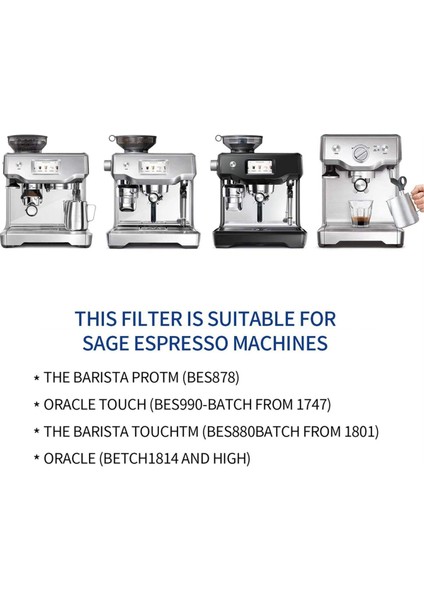 THIS FILTER IS SUITABLE FOR SAGE ESPRESSO MACHINES

* THE BARISTA PROTM (BES878)
* ORACLE TOUCH (BES990-BATCH FROM 1747)
* THE BARISTA TOUCHTM (BES880BATCH FROM 1801)
* ORACLE (BETCH1814 AND HIGH)